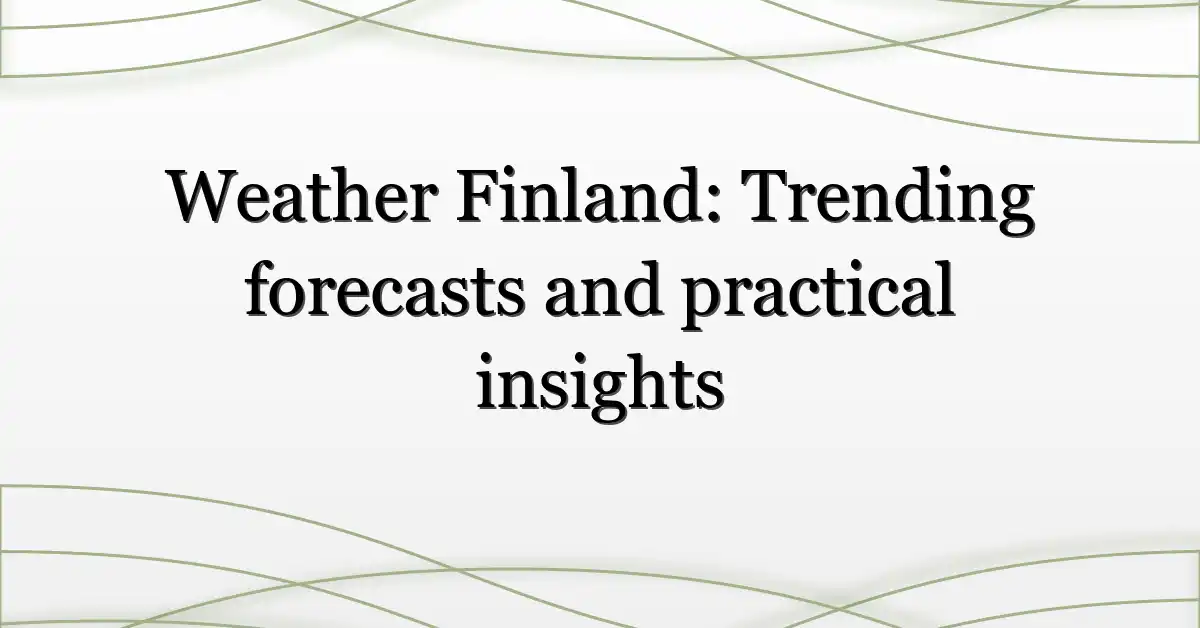 Weather Finland: Trending forecasts and practical insights